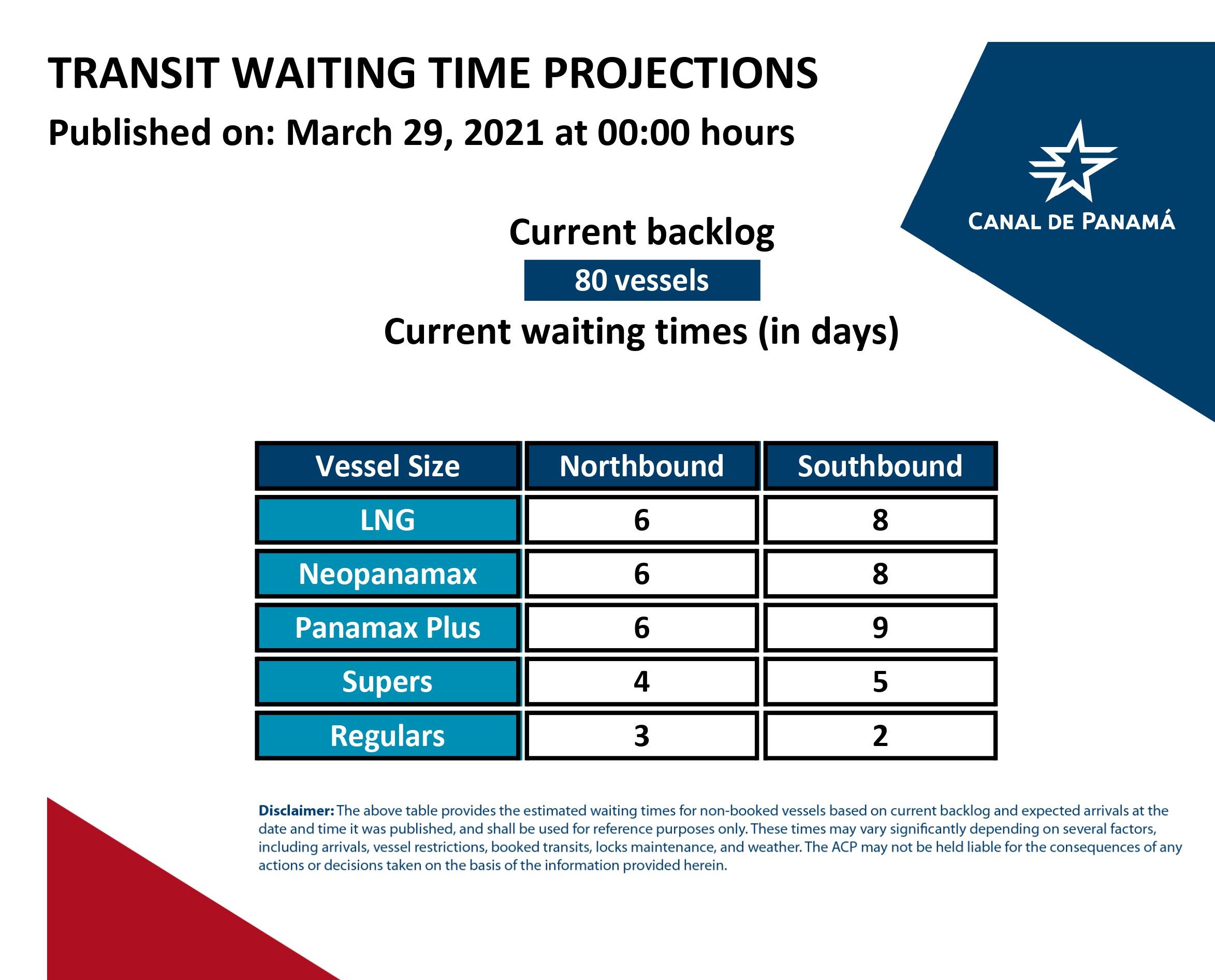 TRANSIT WAITING TIME PROJECTIONS

Published on: March 29, 2021 at 00:00 hours

CANAL DE PANAMÁ

Current backlog

80 vessels

Current waiting times (in days)

| Vessel Size | Northbound | Southbound |
|---|---|---|
| LNG | 6 | 8 |
| Neopanamax | 6 | 8 |
| Panamax Plus | 6 | 9 |
| Supers | 4 | 5 |
| Regulars | 3 | 2 |

Disclaimer: The above table provides the estimated waiting times for non-booked vessels based on current backlog and expected arrivals at the date and time it was published, and shall be used for reference purposes only. These times may vary significantly depending on several factors, including arrivals, vessel restrictions, booked transits, locks maintenance, and weather. The ACP may not be held liable for the consequences of any actions or decisions taken on the basis of the information provided herein.